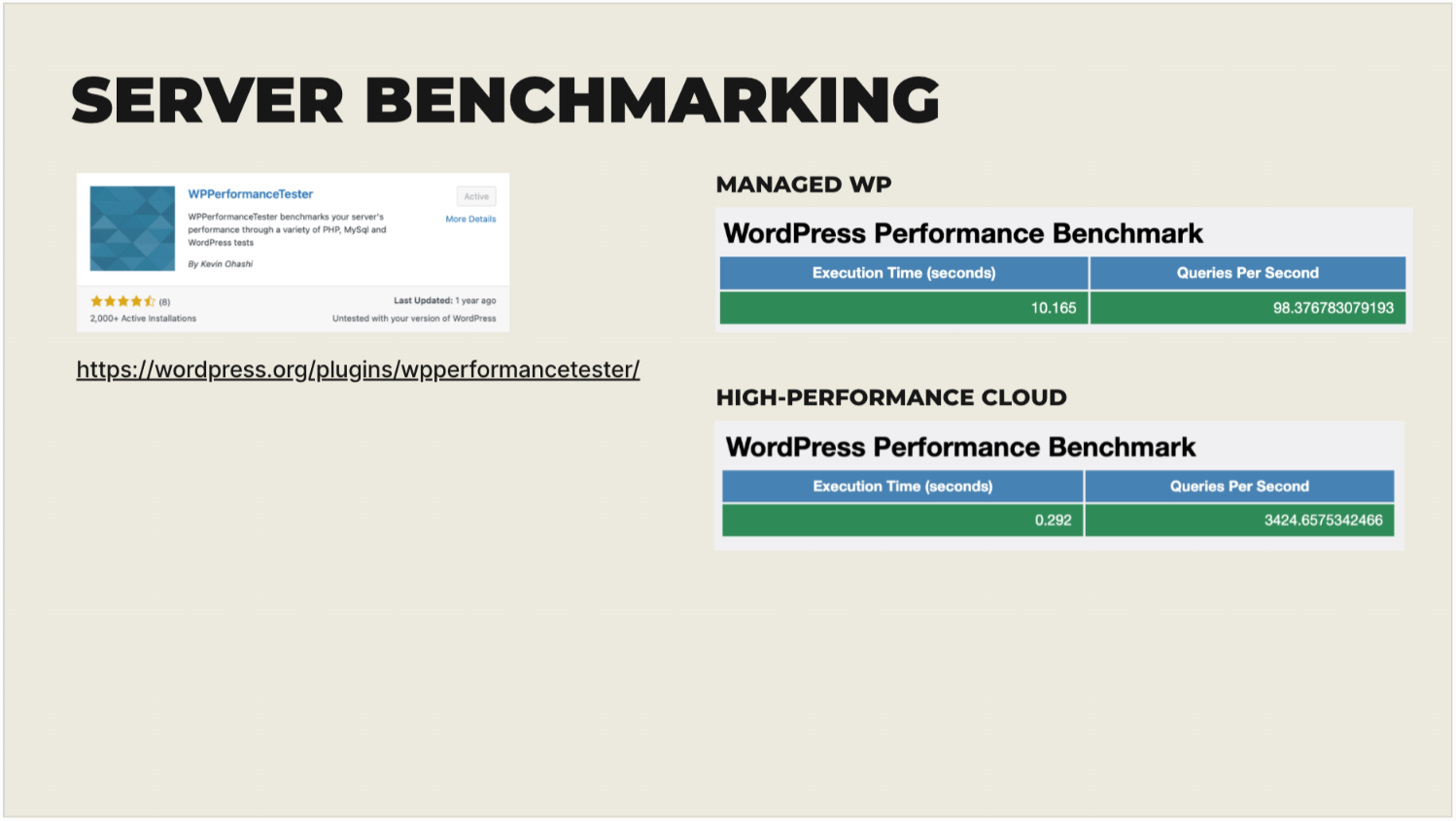 SERVER BENCHMARKING

WPPerformanceTester

Active

WPPerformanceTester benchmarks your server's performance through a variety of PHP, MySql and WordPress tests

More Details

By Kevin Ohashi

(8)

2,000+ Active Installations

Last Updated: 1 year ago

Untested with your version of WordPress

https://wordpress.org/plugins/wpperformancetester/

MANAGED WP

WordPress Performance Benchmark

| Execution Time (seconds) | Queries Per Second |
|---|---|
| 10.165 | 98.376783079193 |

HIGH-PERFORMANCE CLOUD

WordPress Performance Benchmark

| Execution Time (seconds) | Queries Per Second |
|---|---|
| 0.292 | 3424.6575342466 |